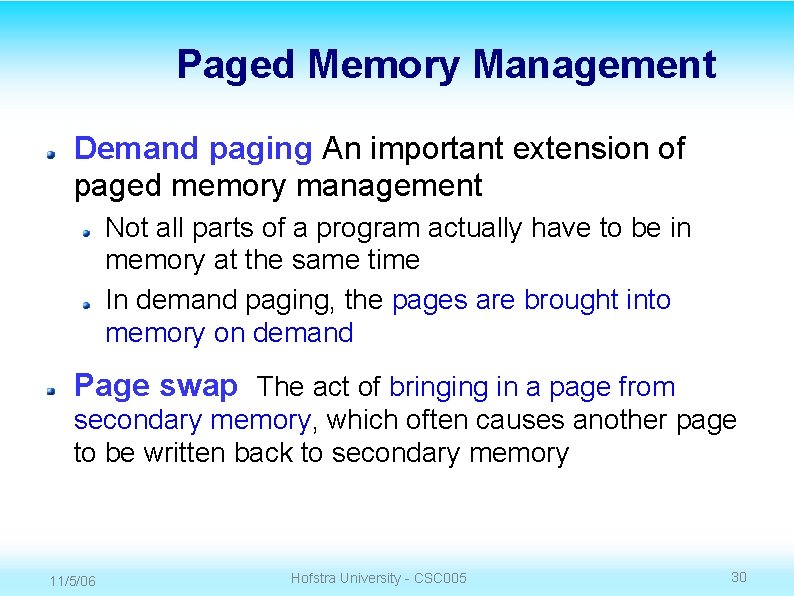 Paged Memory Management

Demand paging An important extension of paged memory management

Not all parts of a program actually have to be in memory at the same time

In demand paging, the pages are brought into memory on demand

Page swap The act of bringing in a page from secondary memory, which often causes another page to be written back to secondary memory

11/5/06

Hofstra University - CSC005

30